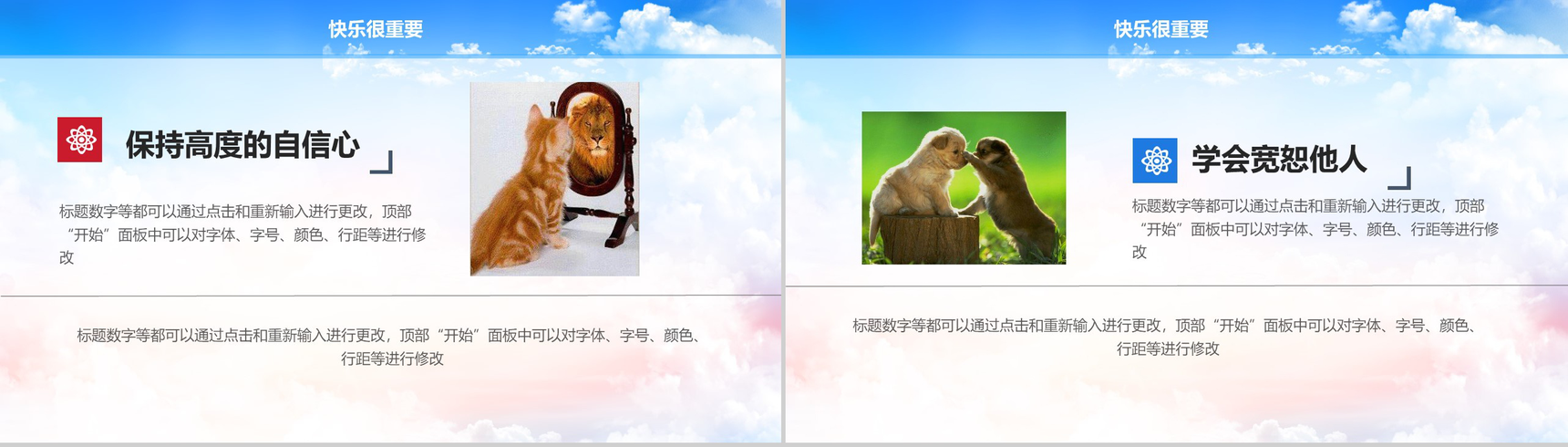 快乐很重要

保持高度的自信心

标题数字等都可以通过点击和重新输入进行更改，顶部“开始”面板中可以对字体、字号、颜色、行距等进行修改

标题数字等都可以通过点击和重新输入进行更改，顶部“开始”面板中可以对字体、字号、颜色、行距等进行修改

快乐很重要

学会宽恕他人

标题数字等都可以通过点击和重新输入进行更改，顶部“开始”面板中可以对字体、字号、颜色、行距等进行修改

标题数字等都可以通过点击和重新输入进行更改，顶部“开始”面板中可以对字体、字号、颜色、行距等进行修改